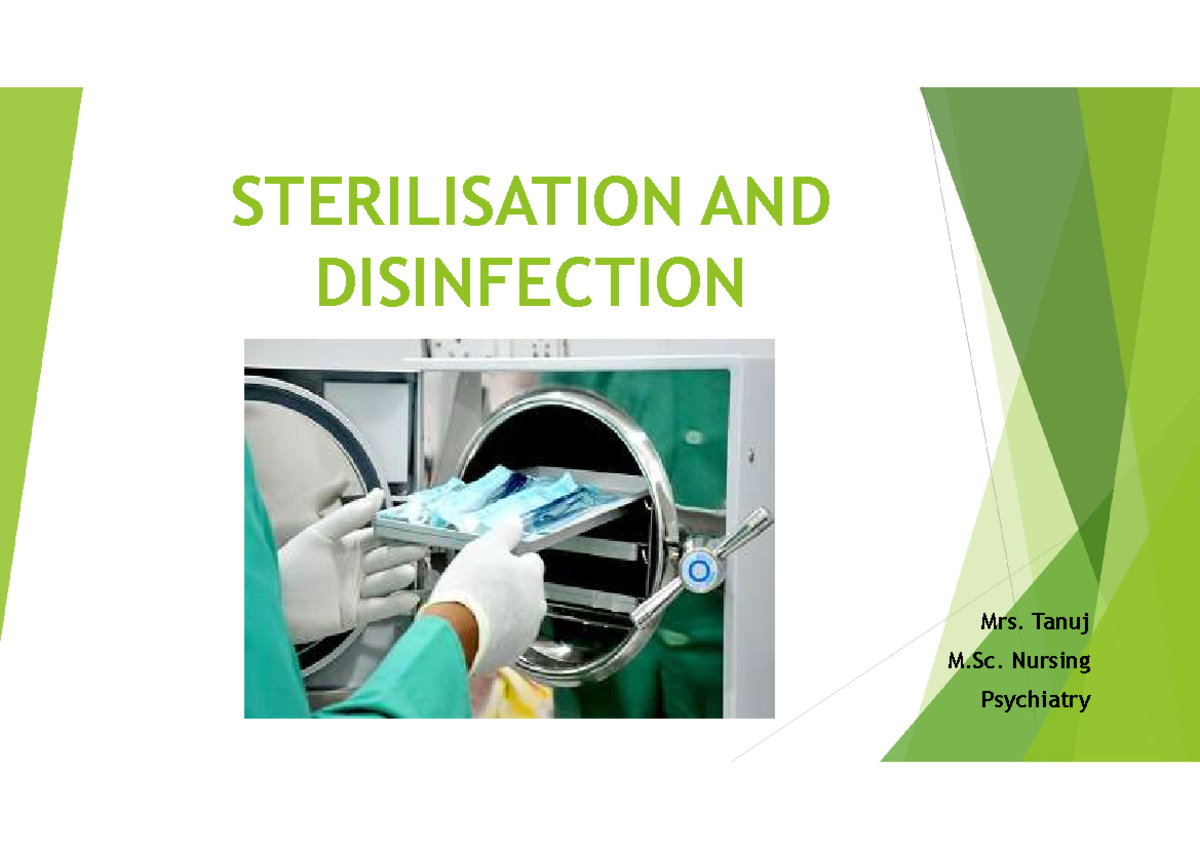 STERILISATION AND DISINFECTION

Mrs. Tanuj
M.Sc. Nursing
Psychiatry